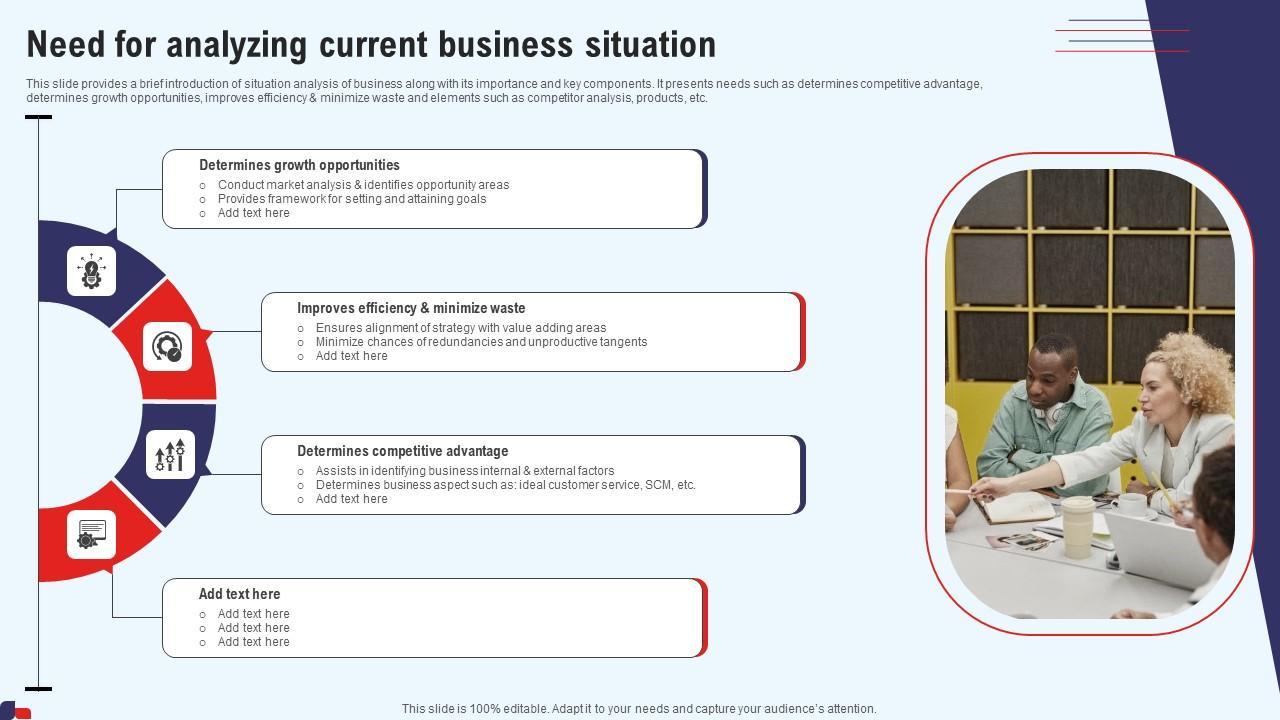 Need for analyzing current business situation

This slide provides a brief introduction of situation analysis of business along with its importance and key components. It presents needs such as determines competitive advantage, determines growth opportunities, improves efficiency & minimize waste and elements such as competitor analysis, products, etc.

Determines growth opportunities
○ Conduct market analysis & identifies opportunity areas
○ Provides framework for setting and attaining goals
○ Add text here

Improves efficiency & minimize waste
○ Ensures alignment of strategy with value adding areas
○ Minimize chances of redundancies and unproductive tangents
○ Add text here

Determines competitive advantage
○ Assists in identifying business internal & external factors
○ Determines business aspect such as: ideal customer service, SCM, etc.
○ Add text here

Add text here
○ Add text here
○ Add text here
○ Add text here

This slide is 100% editable. Adapt it to your needs and capture your audience's attention.